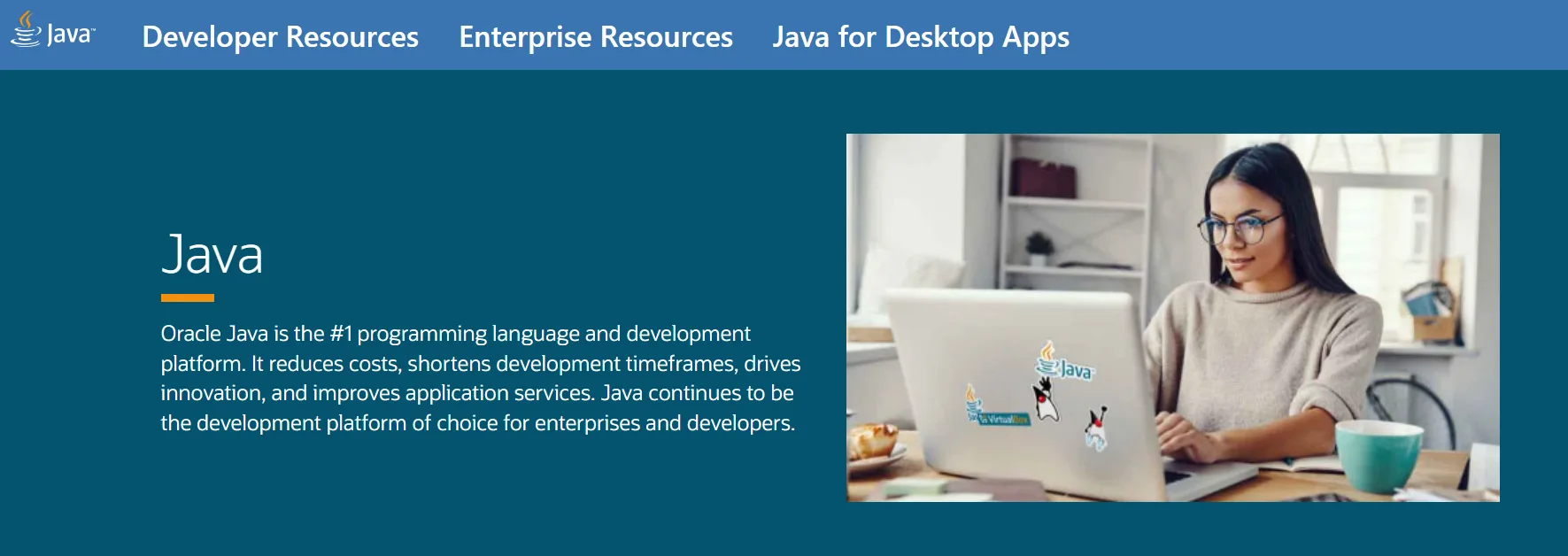 Java™ Developer Resources Enterprise Resources Java for Desktop Apps

Java

Oracle Java is the #1 programming language and development platform. It reduces costs, shortens development timeframes, drives innovation, and improves application services. Java continues to be the development platform of choice for enterprises and developers.

Java

VirtualBox